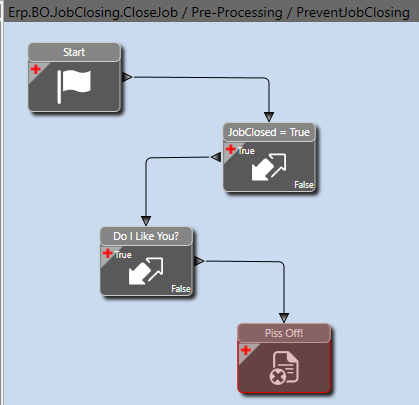 Erp.BO.JobClosing.CloseJob / Pre-Processing / PreventJobClosing

Start

JobClosed = True
True
False

Do I Like You?
True
False

Piss Off!